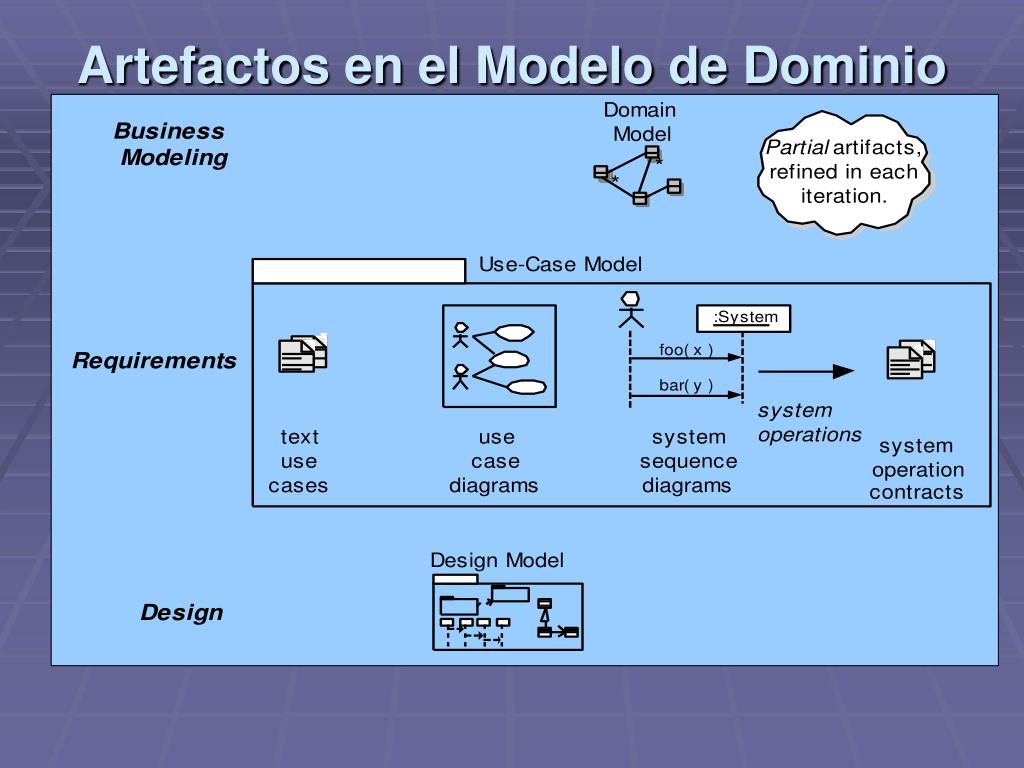 Artefactos en el Modelo de Dominio

Business Modeling

Domain Model

*

*

Partial artifacts, refined in each iteration.

Use-Case Model

Requirements

:System

foo( x )

bar( y )

system operations

text use cases

use case diagrams

system sequence diagrams

system operation contracts

Design Model

Design